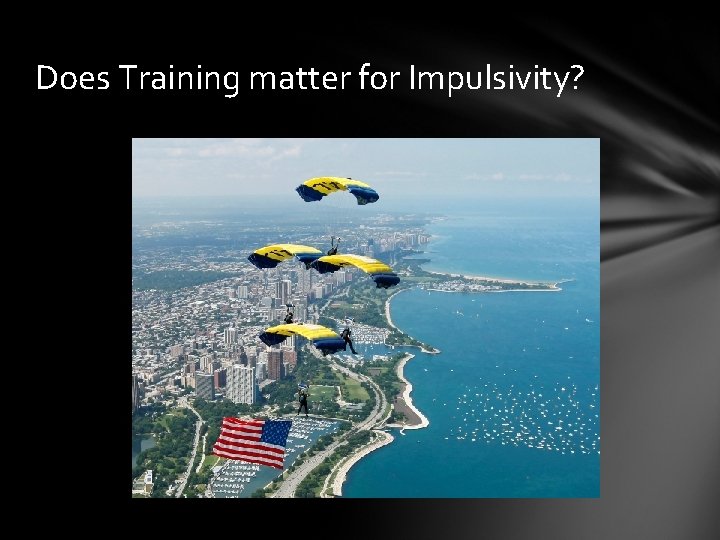 Does Training matter for Impulsivity?